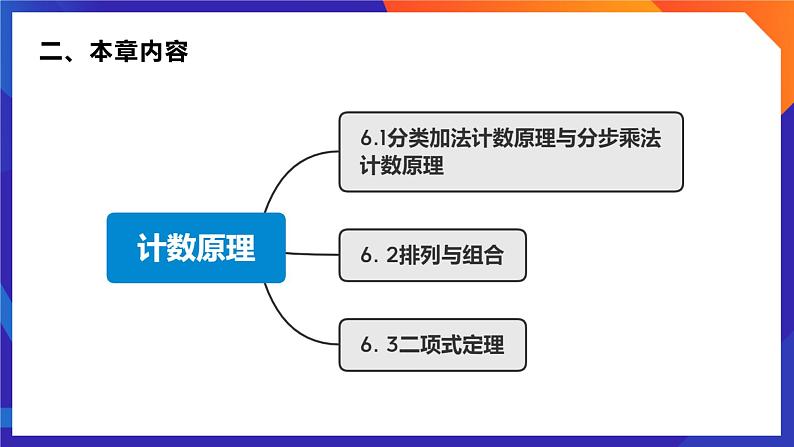 二、本章内容

计数原理

6.1分类加法计数原理与分步乘法计数原理

6. 2排列与组合

6. 3二项式定理